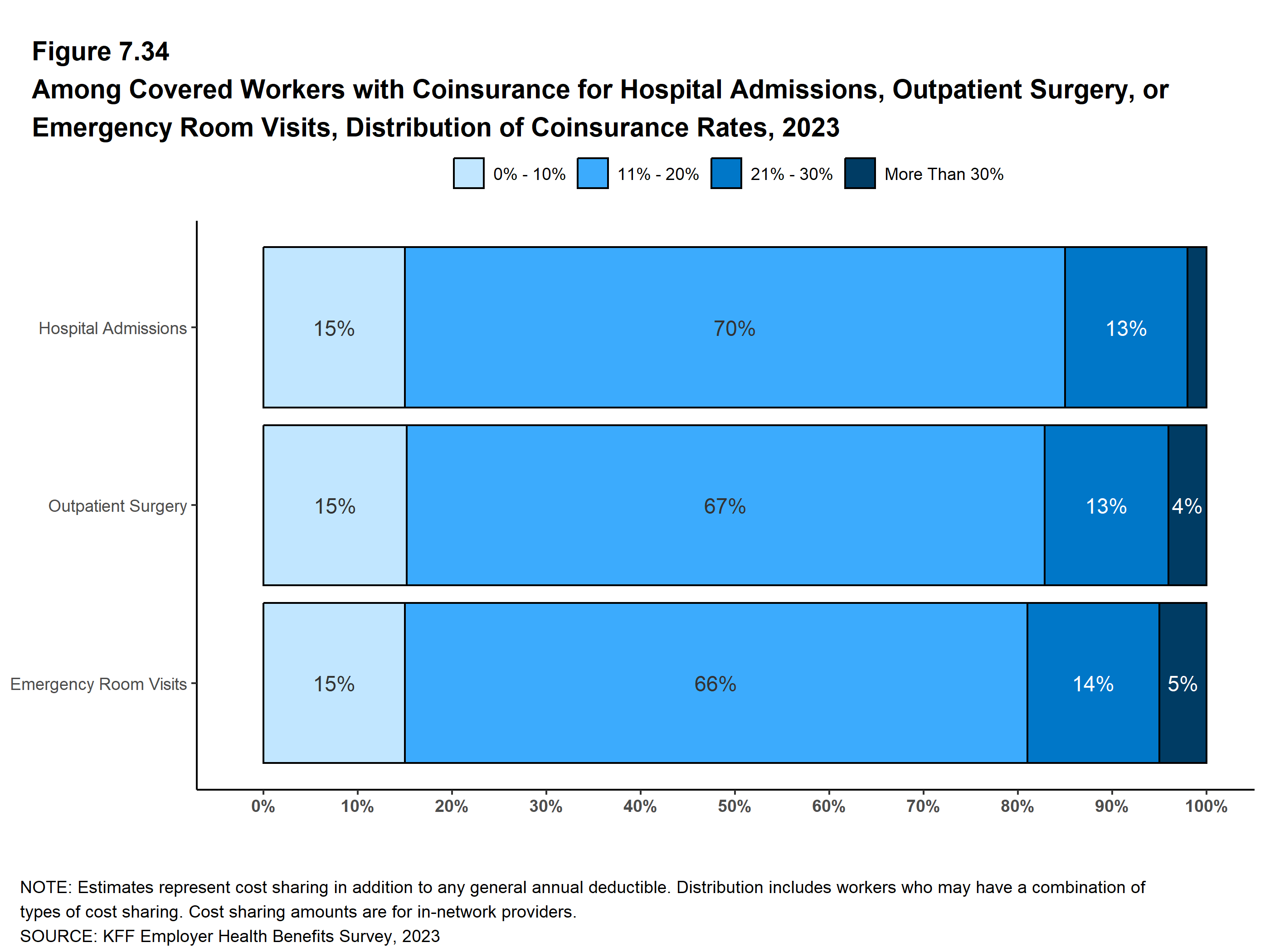 Figure 7.34
Among Covered Workers with Coinsurance for Hospital Admissions, Outpatient Surgery, or Emergency Room Visits, Distribution of Coinsurance Rates, 2023

0% - 10%
11% - 20%
21% - 30%
More Than 30%

Hospital Admissions
15%
70%
13%

Outpatient Surgery
15%
67%
13%
4%

Emergency Room Visits
15%
66%
14%
5%

0%
10%
20%
30%
40%
50%
60%
70%
80%
90%
100%

NOTE: Estimates represent cost sharing in addition to any general annual deductible. Distribution includes workers who may have a combination of types of cost sharing. Cost sharing amounts are for in-network providers.
SOURCE: KFF Employer Health Benefits Survey, 2023